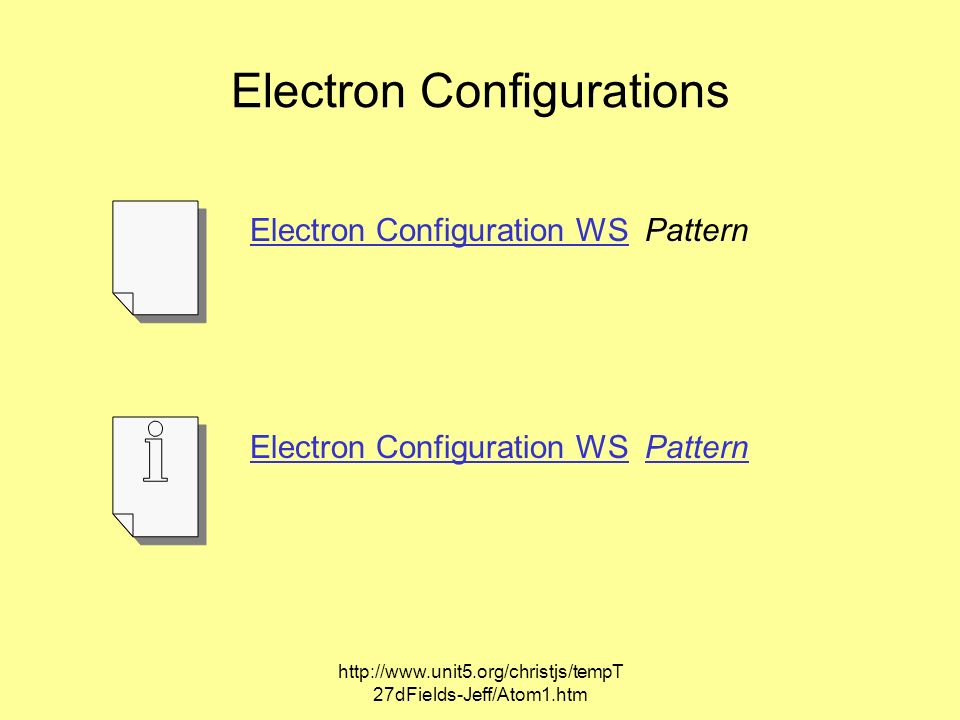 Electron Configurations

Electron Configuration WS Pattern

i

Electron Configuration WS Pattern

http://www.unit5.org/christjs/tempT27dFields-Jeff/Atom1.htm